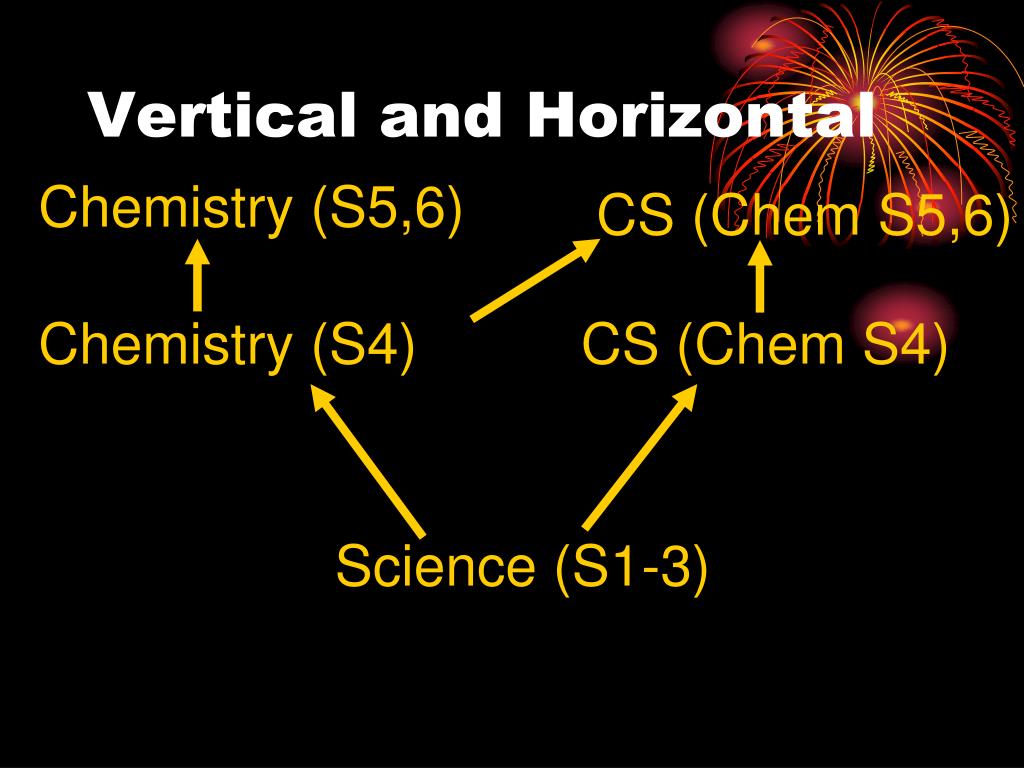 Vertical and Horizontal

Chemistry (S5,6)

CS (Chem S5,6)

Chemistry (S4)

CS (Chem S4)

Science (S1-3)